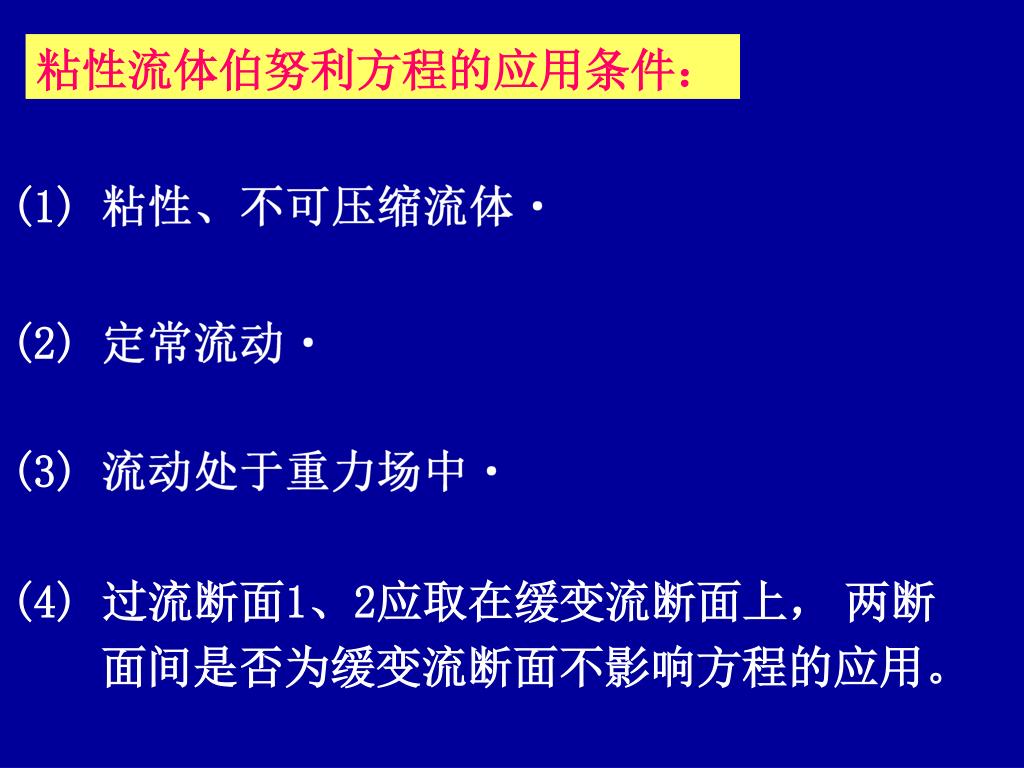 粘性流体伯努利方程的应用条件：

(1) 粘性、不可压缩流体·

(2) 定常流动·

(3) 流动处于重力场中·

(4) 过流断面1、2应取在缓变流断面上， 两断面间是否为缓变流断面不影响方程的应用。